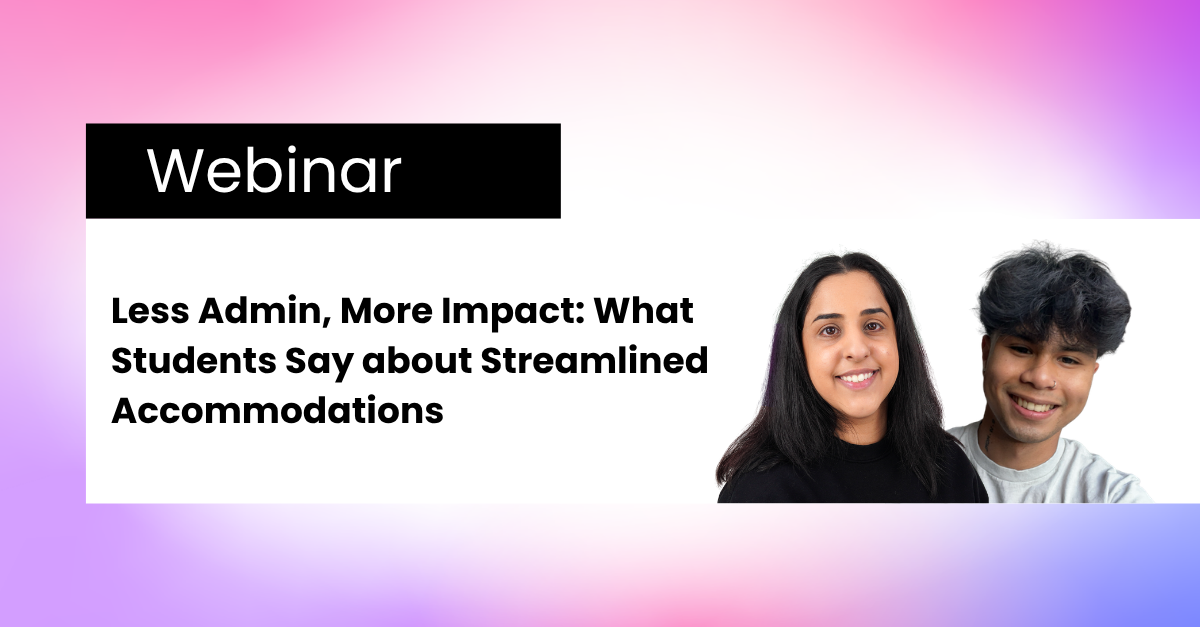 Webinar

Less Admin, More Impact: What Students Say about Streamlined Accommodations